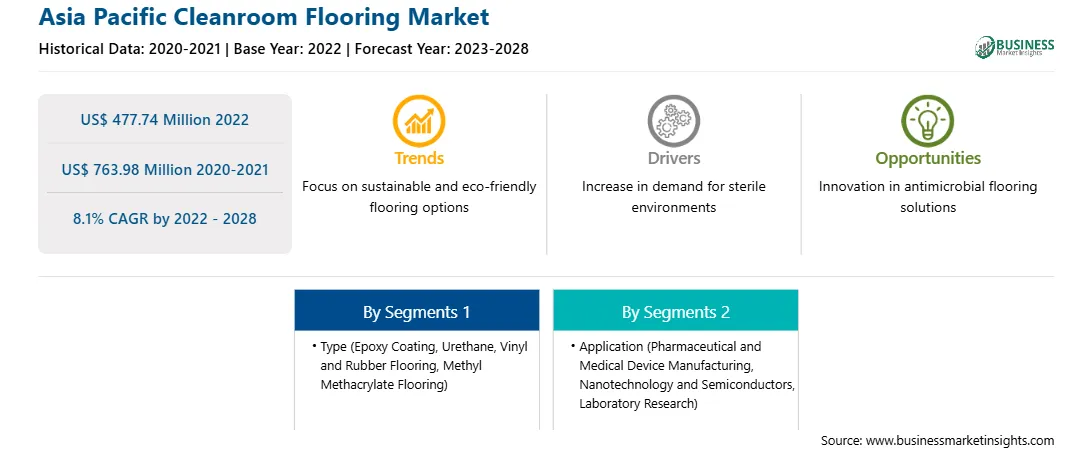 Asia Pacific Cleanroom Flooring Market

Historical Data: 2020-2021 | Base Year: 2022 | Forecast Year: 2023-2028

BUSINESS Market Insights

US$ 477.74 Million 2022

US$ 763.98 Million 2020-2021

8.1% CAGR by 2022 - 2028

Trends

Focus on sustainable and eco-friendly flooring options

Drivers

Increase in demand for sterile environments

Opportunities

Innovation in antimicrobial flooring solutions

By Segments 1

• Type (Epoxy Coating, Urethane, Vinyl and Rubber Flooring, Methyl Methacrylate Flooring)

By Segments 2

• Application (Pharmaceutical and Medical Device Manufacturing, Nanotechnology and Semiconductors, Laboratory Research)

Source: www.businessmarketinsights.com